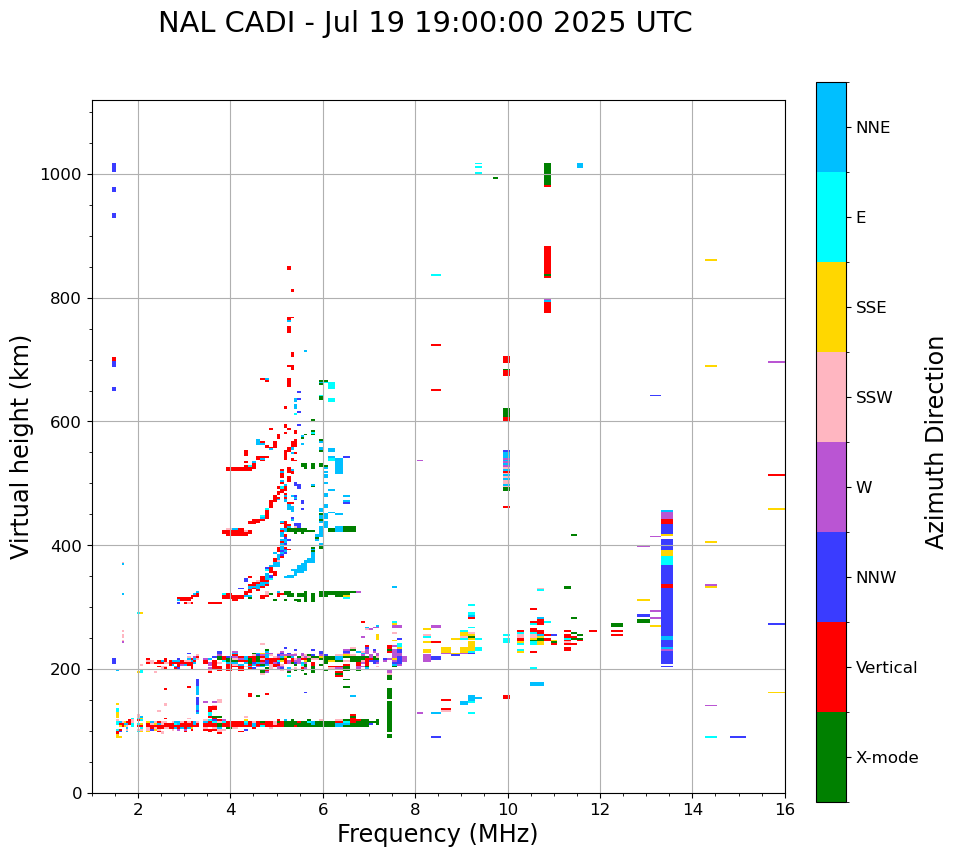 NAL CADI - Jul 19 19:00:00 2025 UTC

Virtual height (km)

1000
800
600
400
200
0

2
4
6
8
10
12
14
16

Frequency (MHz)

NNE
E
SSE
SSW
W
NNW
Vertical
X-mode

Azimuth Direction